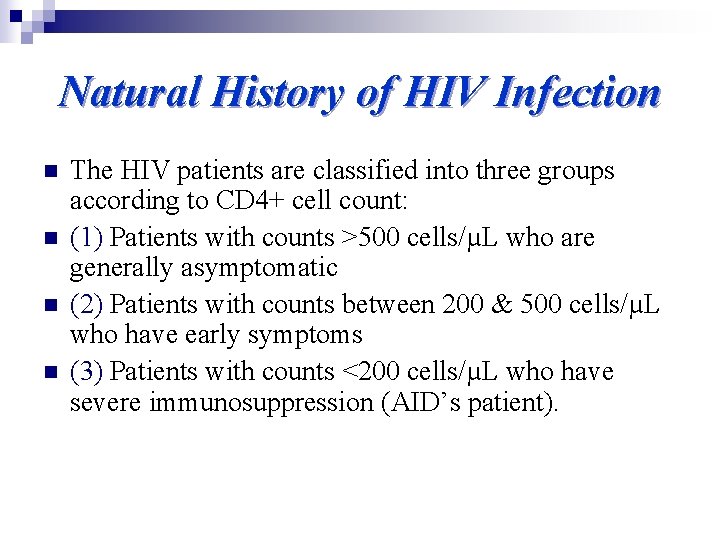 Natural History of HIV Infection

- The HIV patients are classified into three groups according to CD4+ cell count:
- (1) Patients with counts >500 cells/μL who are generally asymptomatic
- (2) Patients with counts between 200 & 500 cells/μL who have early symptoms
- (3) Patients with counts <200 cells/μL who have severe immunosuppression (AID's patient).